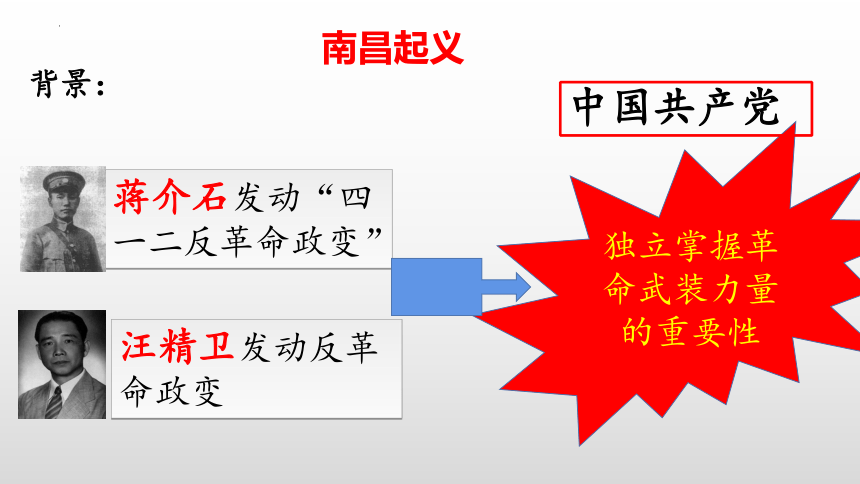 南昌起义

背景：

中国共产党

蒋介石发动“四一二反革命政变”

汪精卫发动反革命政变

独立掌握革命武装力量的重要性